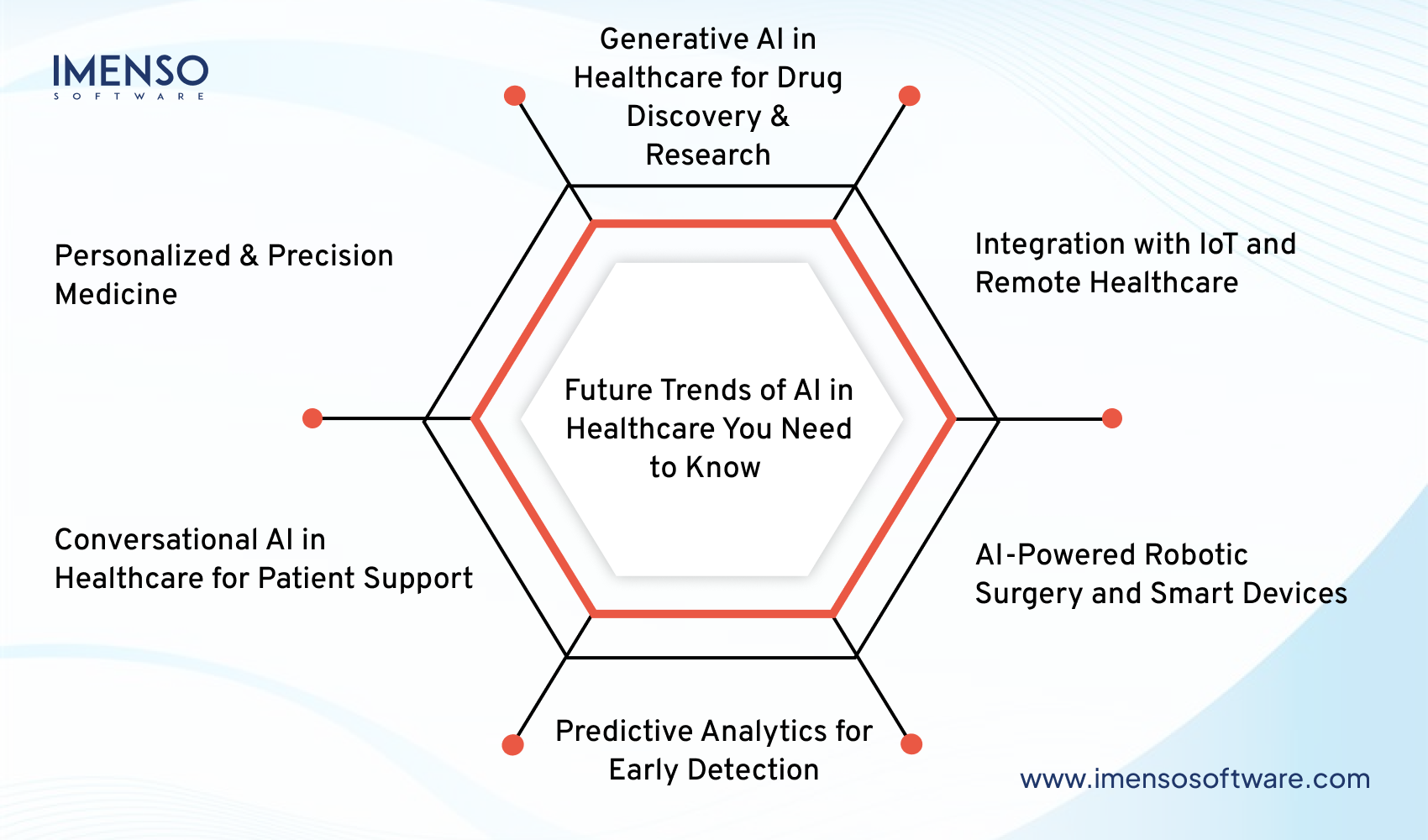 IMENSO
SOFTWARE

Generative AI in Healthcare for Drug Discovery & Research

Personalized & Precision Medicine

Integration with IoT and Remote Healthcare

Future Trends of AI in Healthcare You Need to Know

Conversational AI in Healthcare for Patient Support

AI-Powered Robotic Surgery and Smart Devices

Predictive Analytics for Early Detection

www.imensosoftware.com